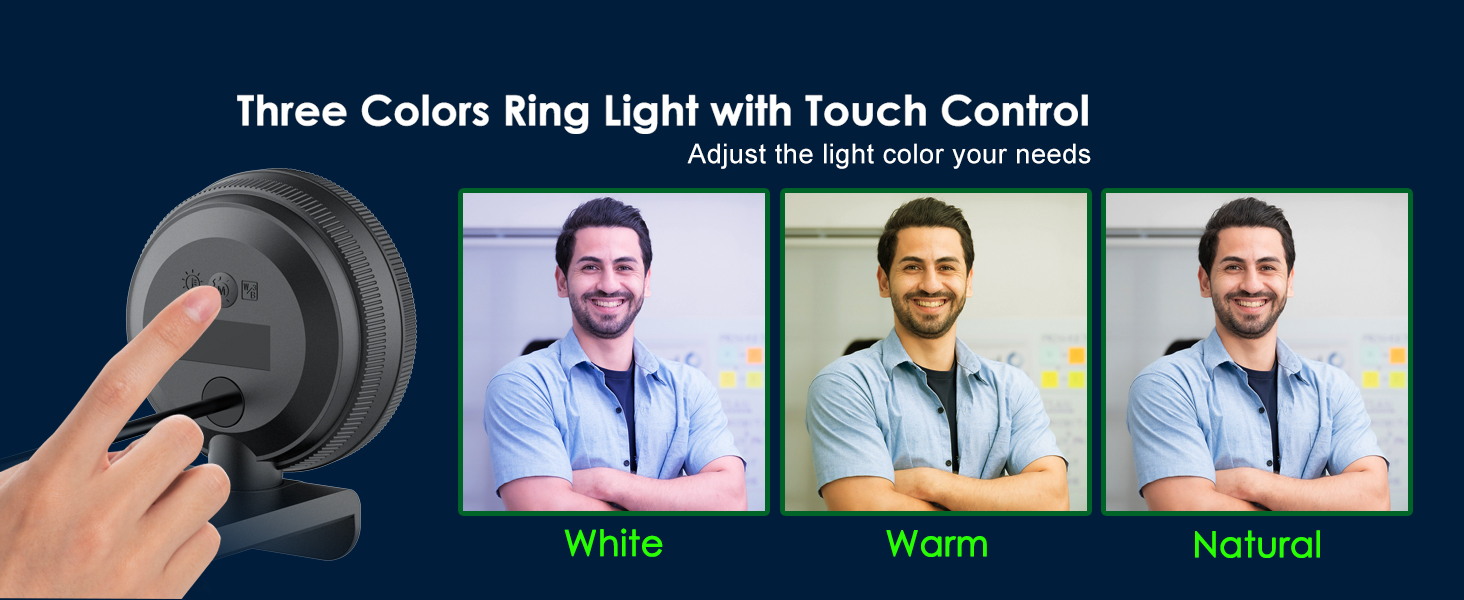 Three Colors Ring Light with Touch Control

Adjust the light color your needs

White

Warm

Natural